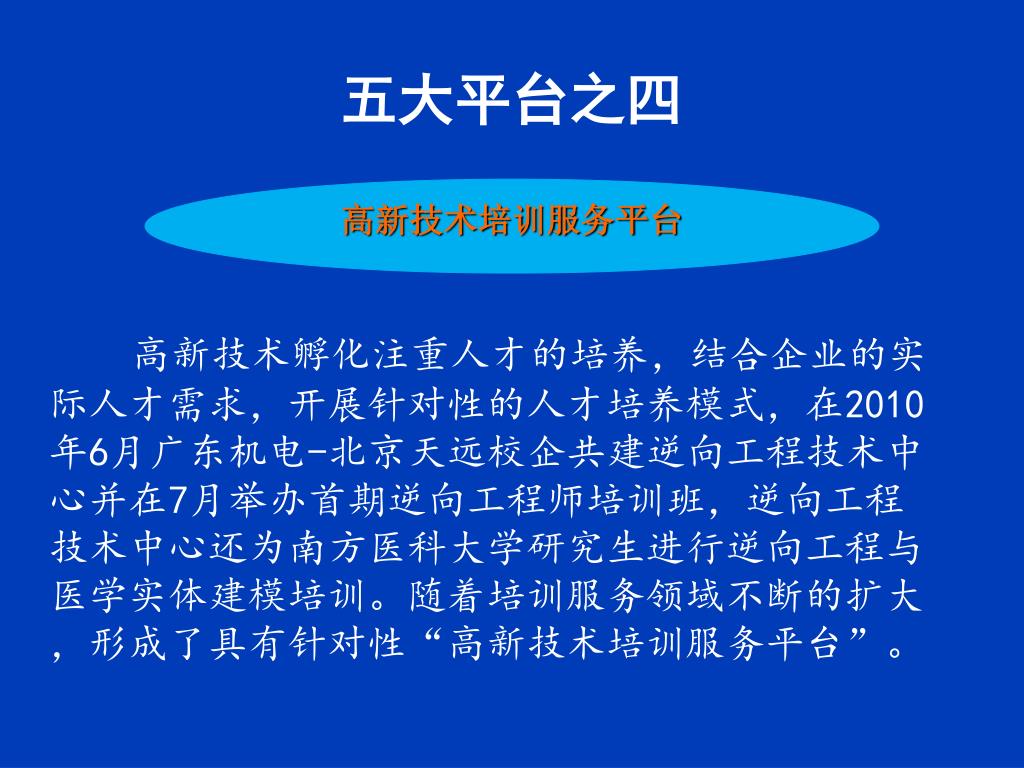 五大平台之四

高新技术培训服务平台

高新技术孵化注重人才的培养，结合企业的实际人才需求，开展针对性的人才培养模式，在2010年6月广东机电-北京天远校企共建逆向工程技术中心并在7月举办首期逆向工程师培训班，逆向工程技术中心还为南方医科大学研究生进行逆向工程与医学实体建模培训。随着培训服务领域不断的扩大，形成了具有针对性“高新技术培训服务平台”。